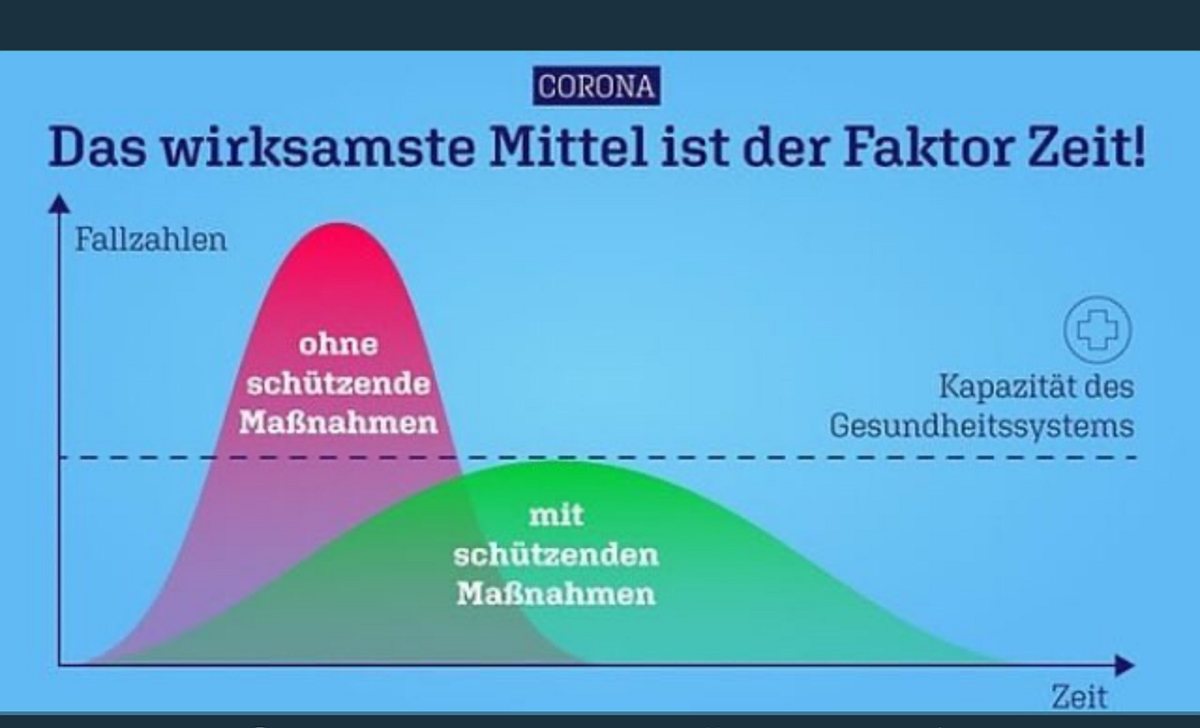 CORONA

Das wirksamste Mittel ist der Faktor Zeit!

Fallzahlen

ohne schützende Maßnahmen

Kapazität des Gesundheitssystems

mit schützenden Maßnahmen

Zeit